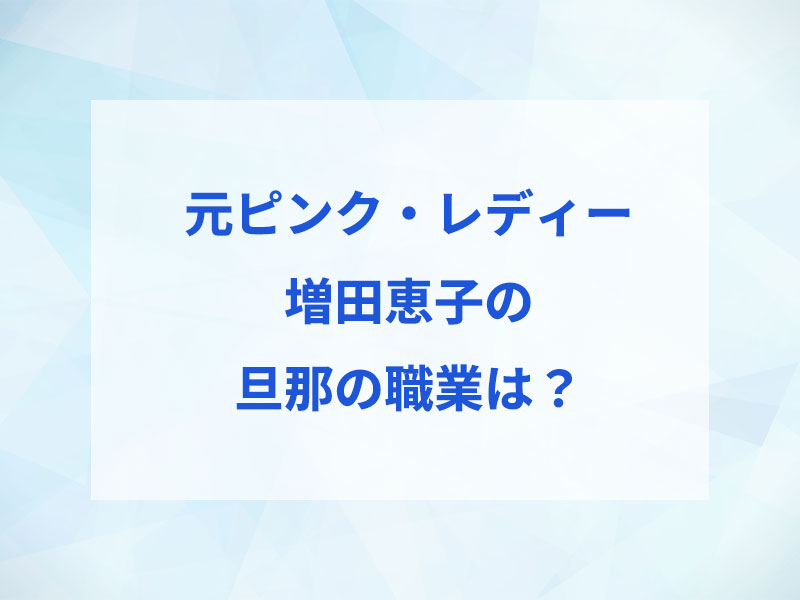 元ピンク・レディー
増田恵子の
旦那の職業は？